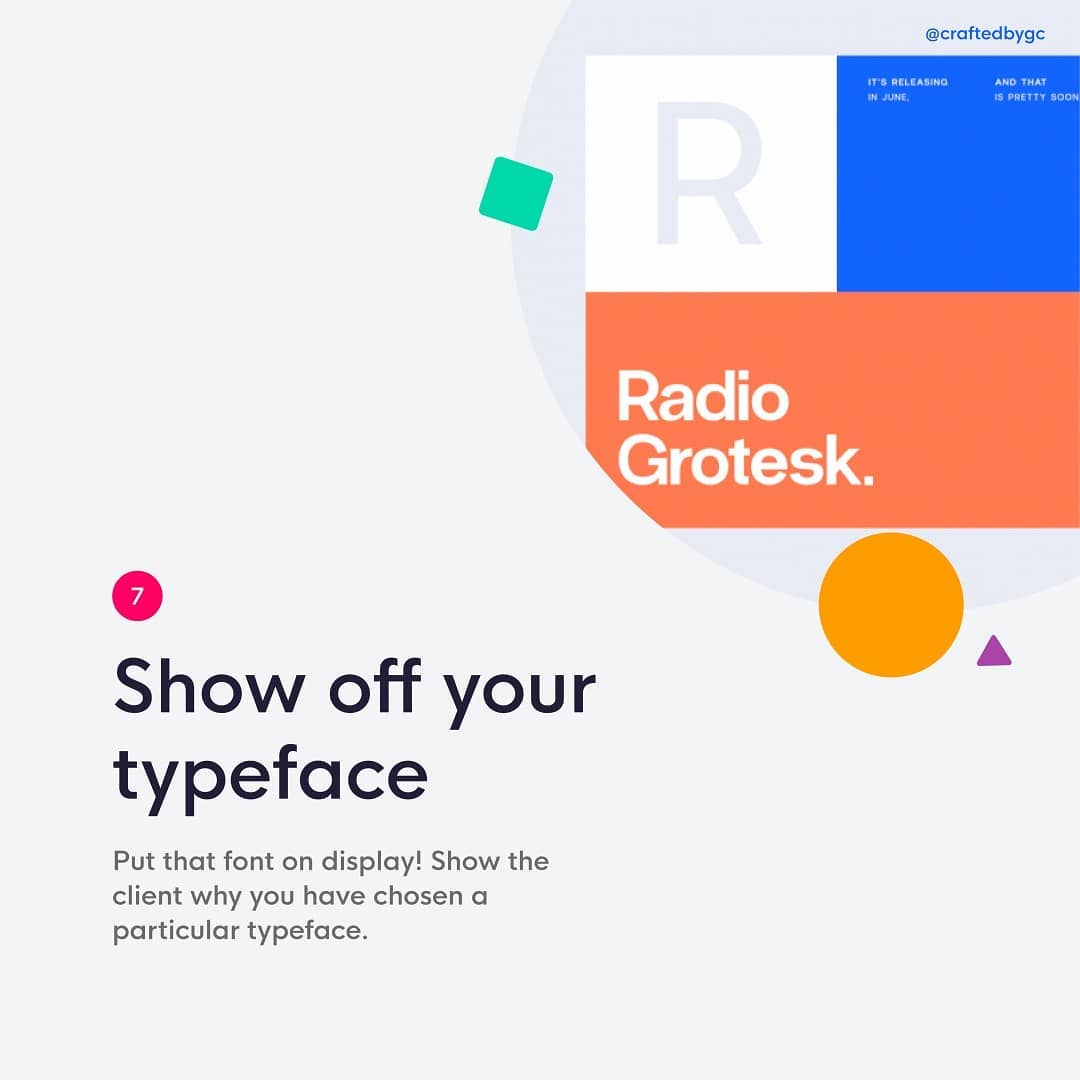 @craftedbygc

R

IT'S RELEASING IN JUNE,

AND THAT IS PRETTY SOON

Radio Grotesk.

7

Show off your typeface

Put that font on display! Show the client why you have chosen a particular typeface.